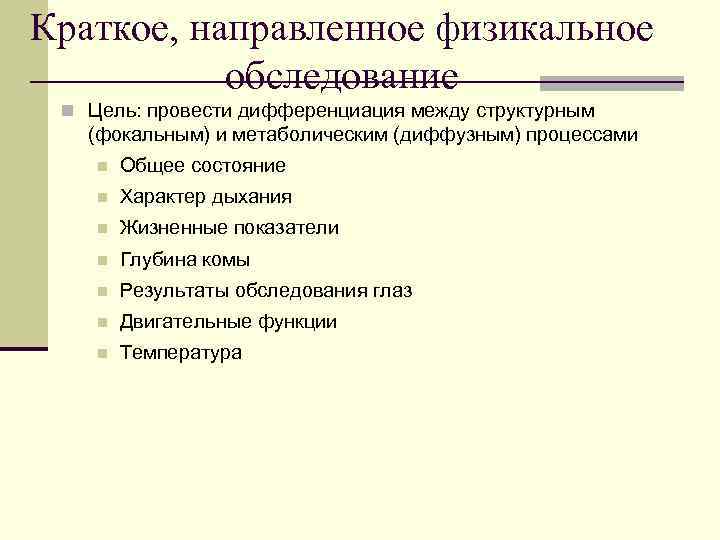 Краткое, направленное физикальное обследование

Цель: провести дифференциация между структурным (фокальным) и метаболическим (диффузным) процессами

Общее состояние

Характер дыхания

Жизненные показатели

Глубина комы

Результаты обследования глаз

Двигательные функции

Температура